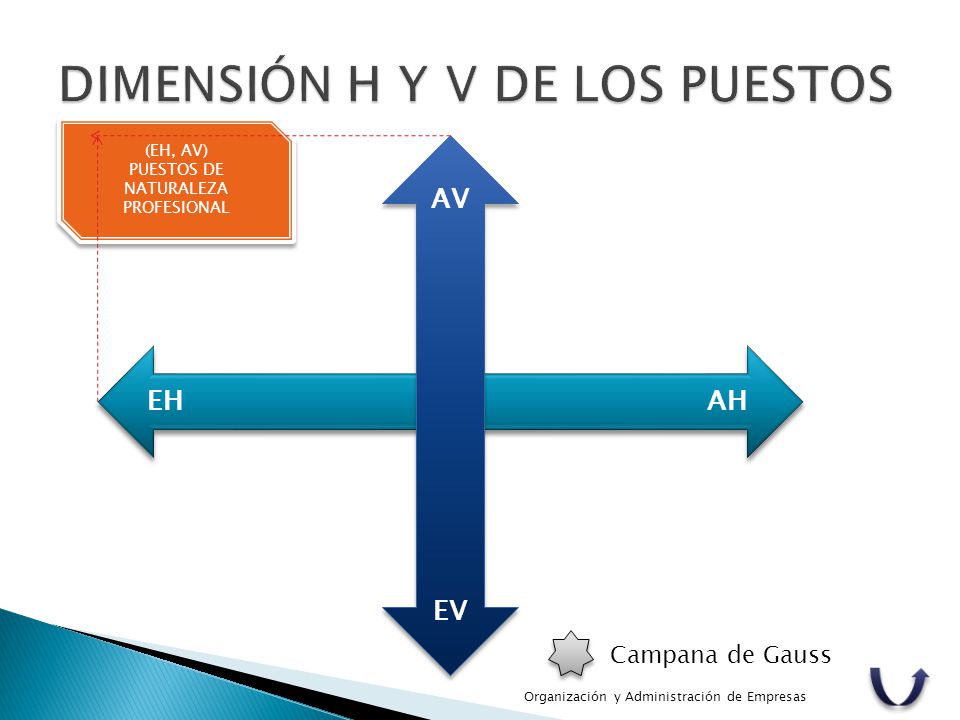 DIMENSIÓN H Y V DE LOS PUESTOS

(EH, AV)
PUESTOS DE NATURALEZA PROFESIONAL

AV

EH

AH

EV

Campana de Gauss

Organización y Administración de Empresas